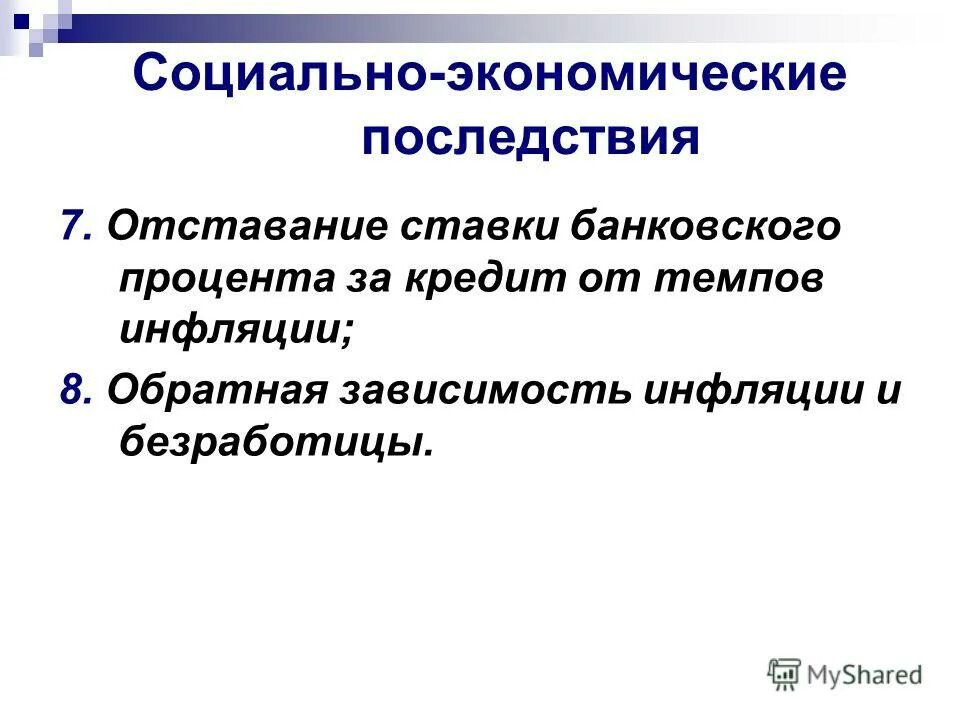 Социально-экономические последствия

7. Отставание ставки банковского процента за кредит от темпов инфляции;

8. Обратная зависимость инфляции и безработицы.

MyShared